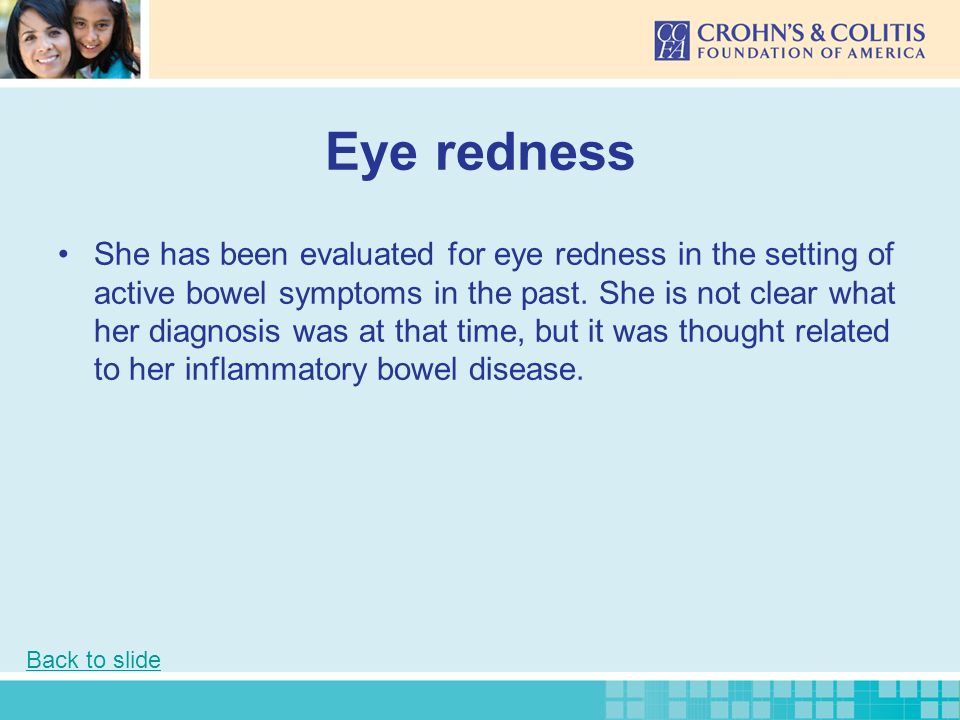 CCFA CROHN'S & COLITIS FOUNDATION OF AMERICA

Eye redness

• She has been evaluated for eye redness in the setting of active bowel symptoms in the past. She is not clear what her diagnosis was at that time, but it was thought related to her inflammatory bowel disease.

Back to slide